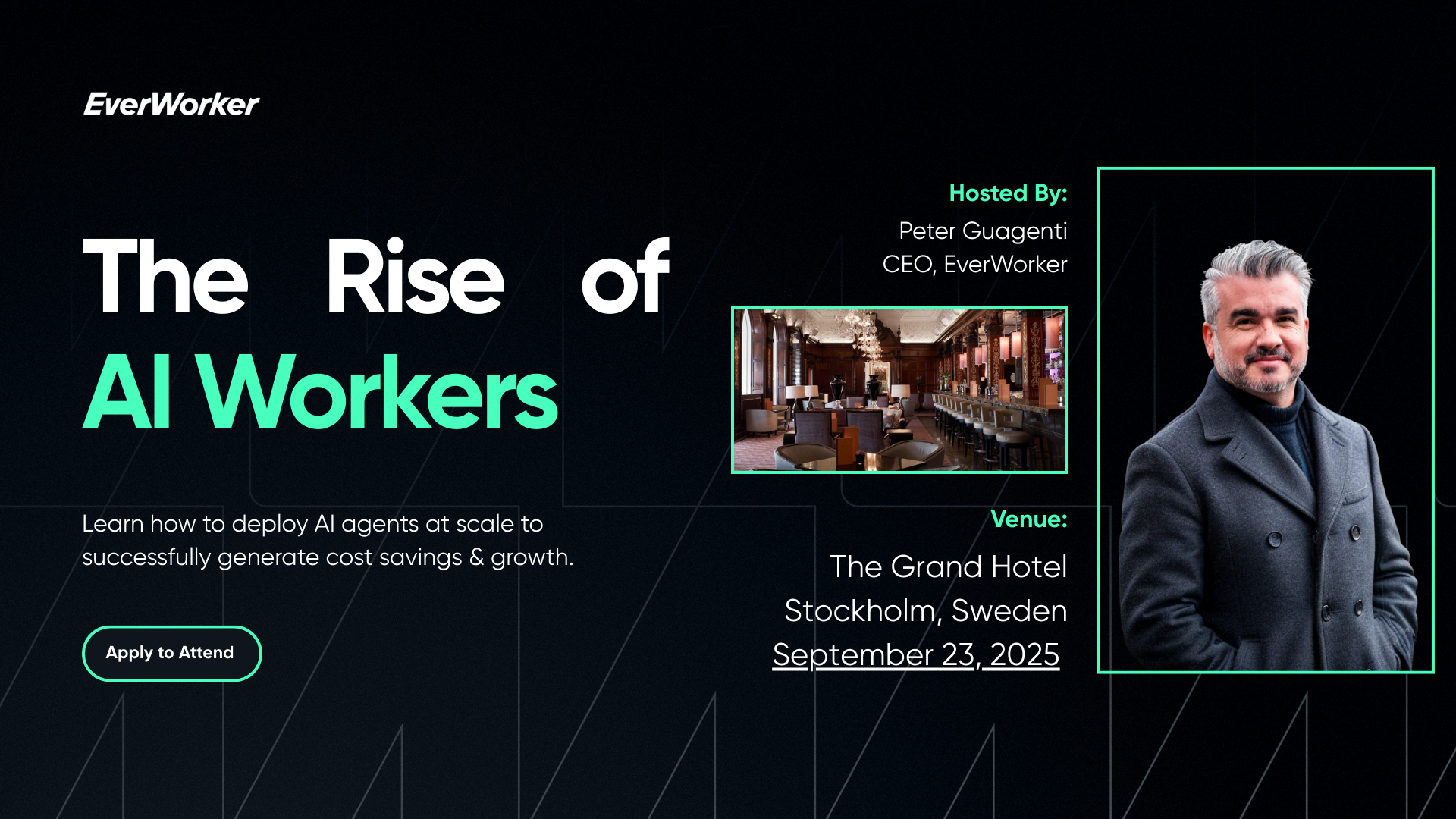 EverWorker

The Rise of
AI Workers

Learn how to deploy AI agents at scale to successfully generate cost savings & growth.

Apply to Attend

Hosted By:
Peter Guagenti
CEO, EverWorker

Venue:
The Grand Hotel
Stockholm, Sweden
September 23, 2025